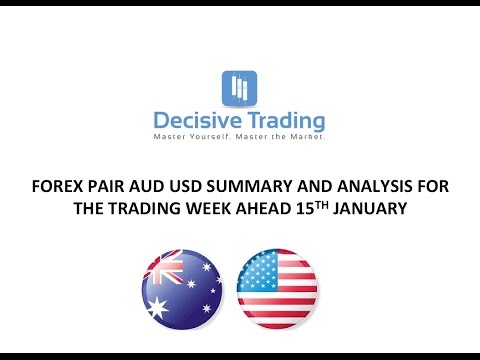 Decisive Trading

Master Yourself. Master the Market.

FOREX PAIR AUD USD SUMMARY AND ANALYSIS FOR THE TRADING WEEK AHEAD 15$^{TH}$ JANUARY